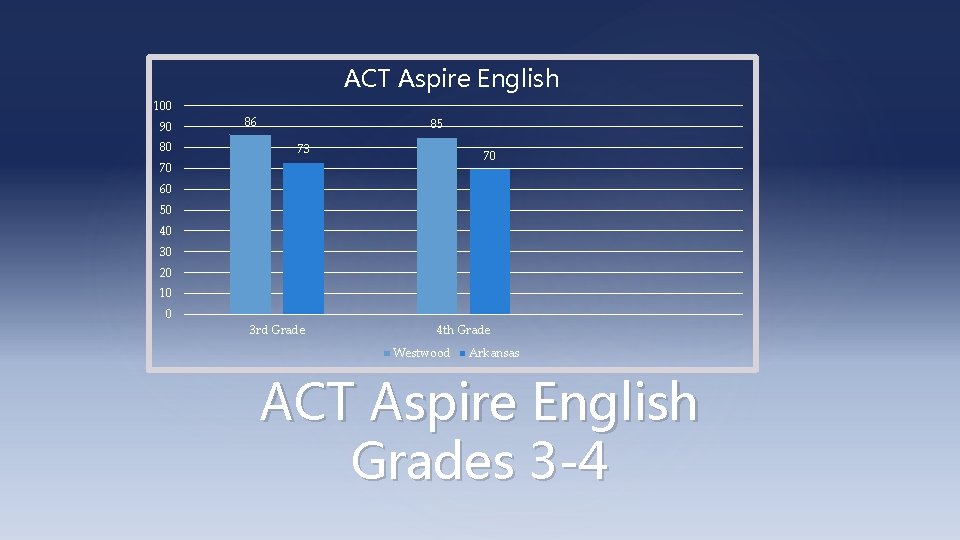 ACT Aspire English

100
90
80
70
60
50
40
30
20
10
0

86
73
85
70

3rd Grade
4th Grade

Westwood
Arkansas

ACT Aspire English
Grades 3-4